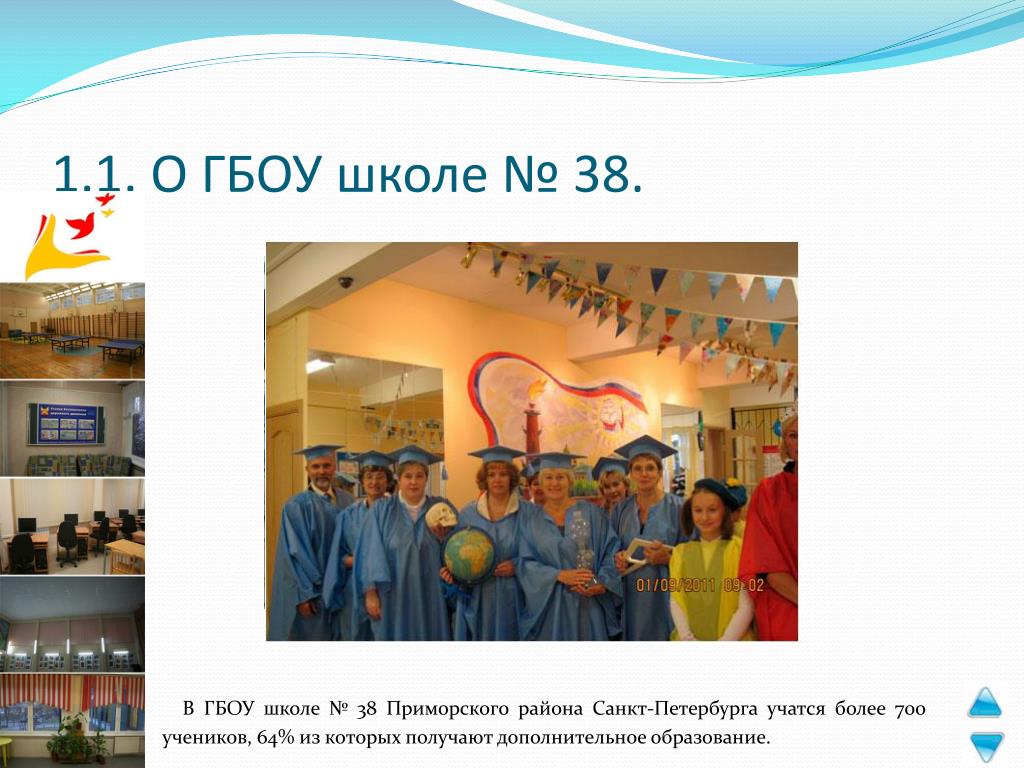 1.1. О ГБОУ школе № 38.

01/09/2011 09:02

В ГБОУ школе № 38 Приморского района Санкт-Петербурга учатся более 700 учеников, 64% из которых получают дополнительное образование.